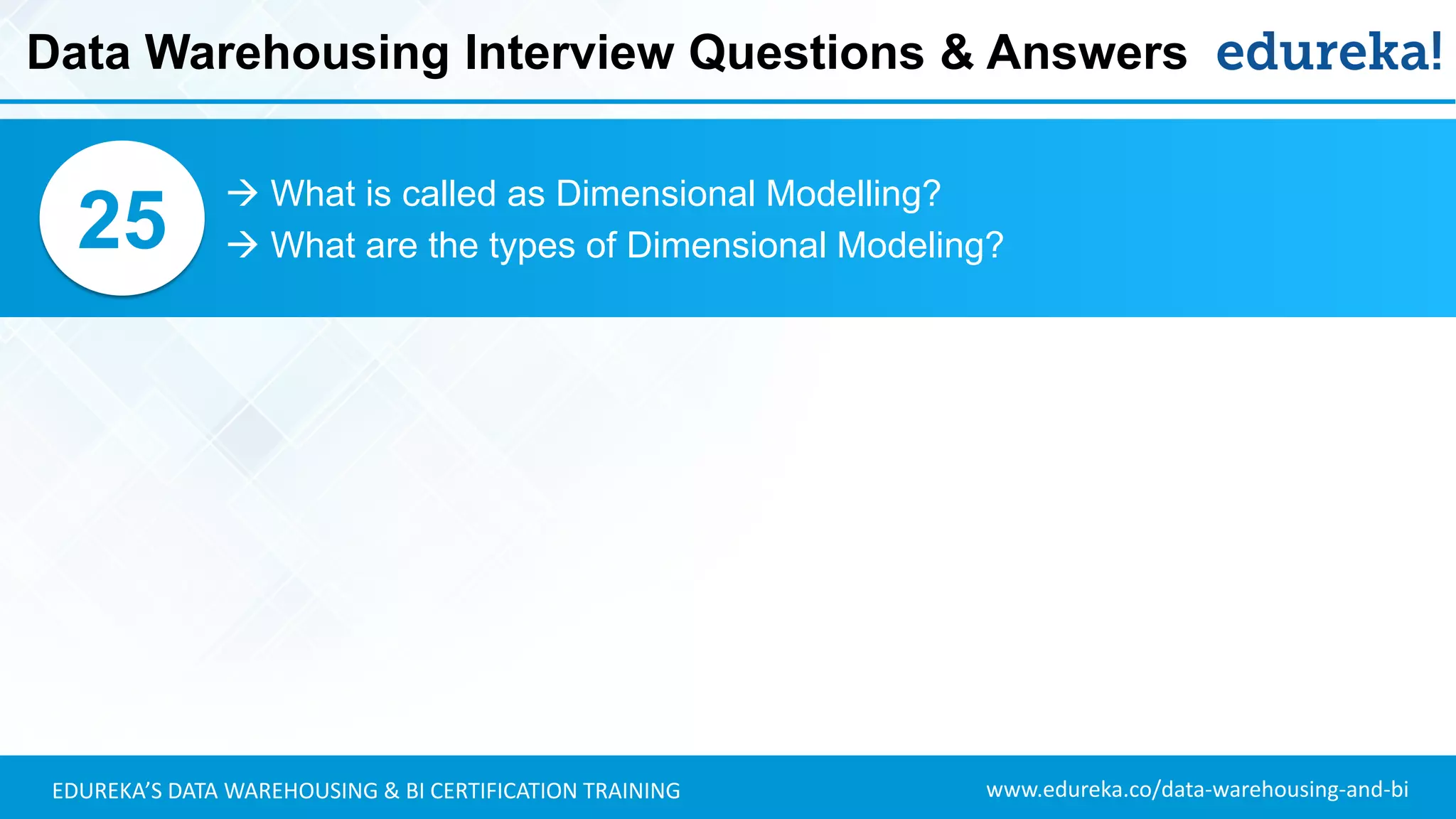 Data Warehousing Interview Questions & Answers edureka!

25

→ What is called as Dimensional Modelling?
→ What are the types of Dimensional Modeling?

EDUREKA'S DATA WAREHOUSING & BI CERTIFICATION TRAINING www.edureka.co/data-warehousing-and-bi